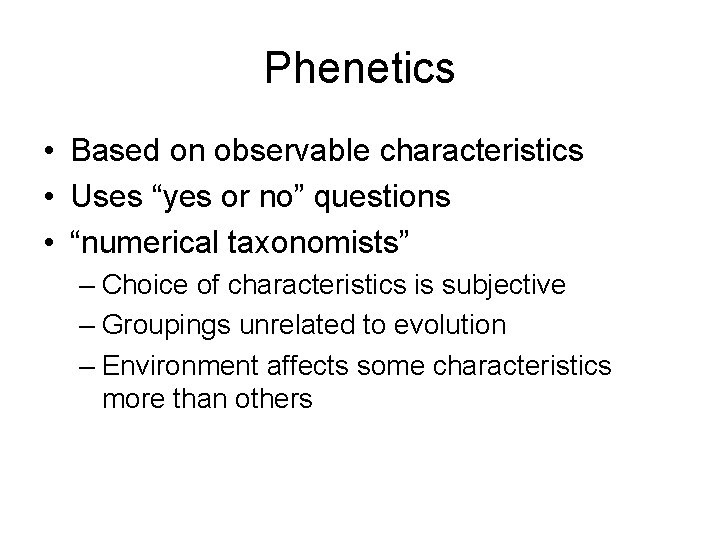 Phenetics

• Based on observable characteristics
• Uses “yes or no” questions
• “numerical taxonomists”
– Choice of characteristics is subjective
– Groupings unrelated to evolution
– Environment affects some characteristics more than others